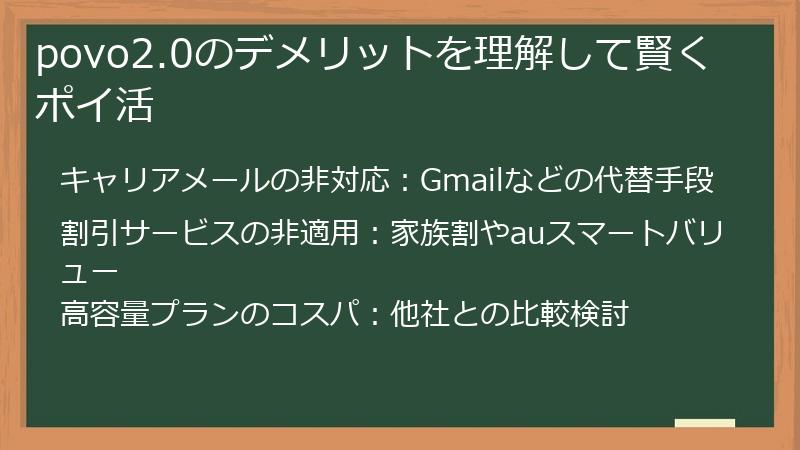 povo2.0のデメリットを理解して賢くポイ活

キャリアメールの非対応：Gmailなどの代替手段

割引サービスの非適用：家族割やauスマートバリュー

高容量プランのコスパ：他社との比較検討